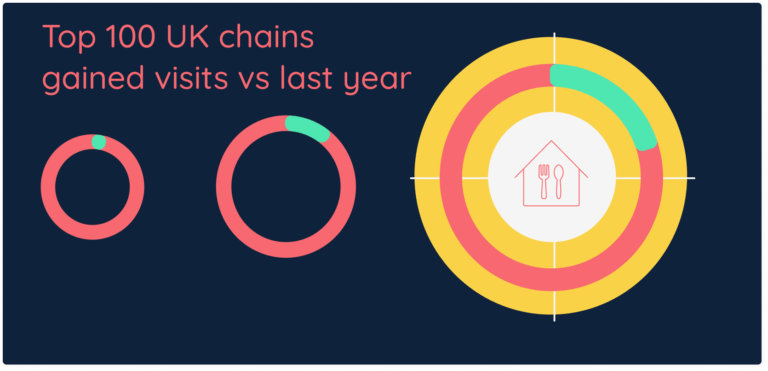 Top 100 UK chains gained visits vs last year